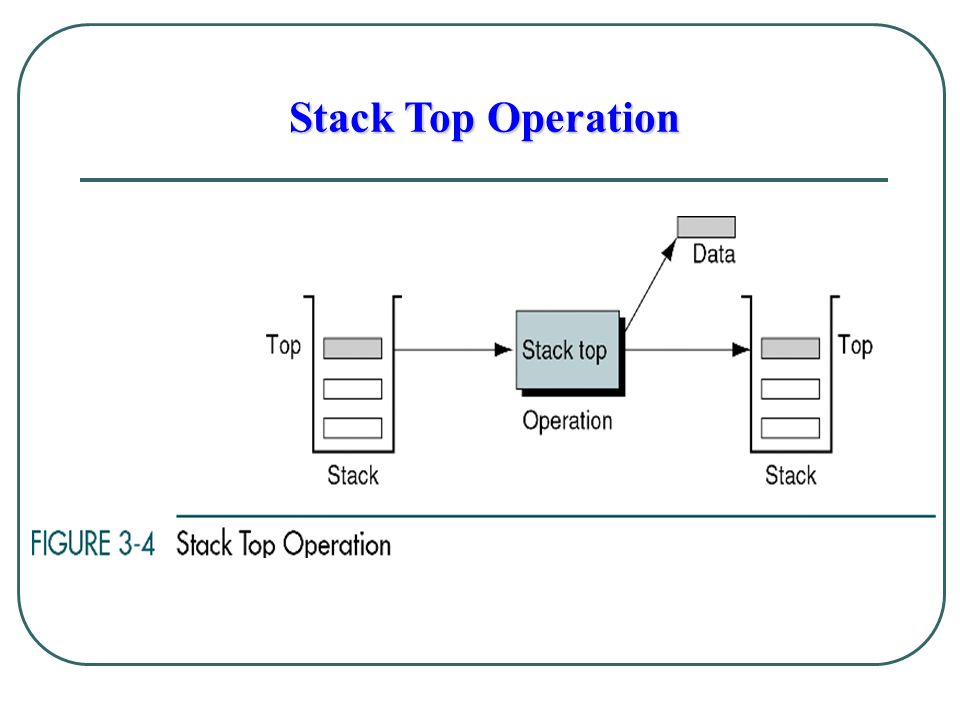 Stack Top Operation

Data

Top

Stack top

Top

Operation

Stack

Stack

FIGURE 3-4 Stack Top Operation